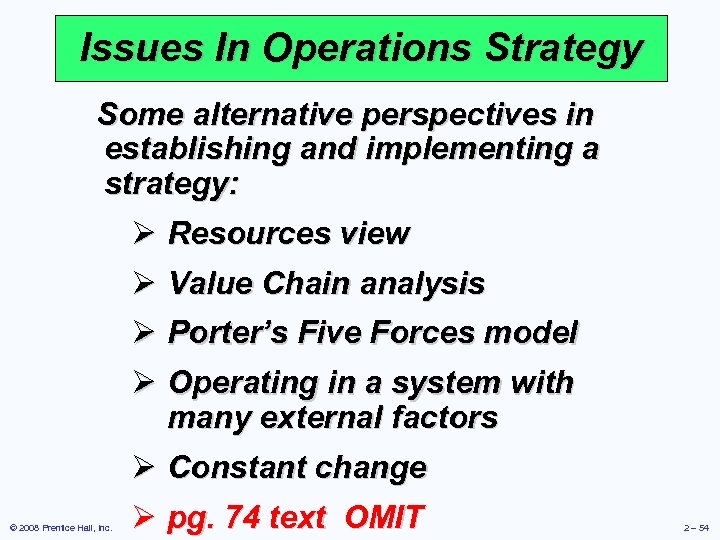 Issues In Operations Strategy

Some alternative perspectives in establishing and implementing a strategy:

➢ Resources view
➢ Value Chain analysis
➢ Porter's Five Forces model
➢ Operating in a system with many external factors
➢ Constant change
➢ pg. 74 text OMIT

© 2008 Prentice Hall, Inc.

2 – 54